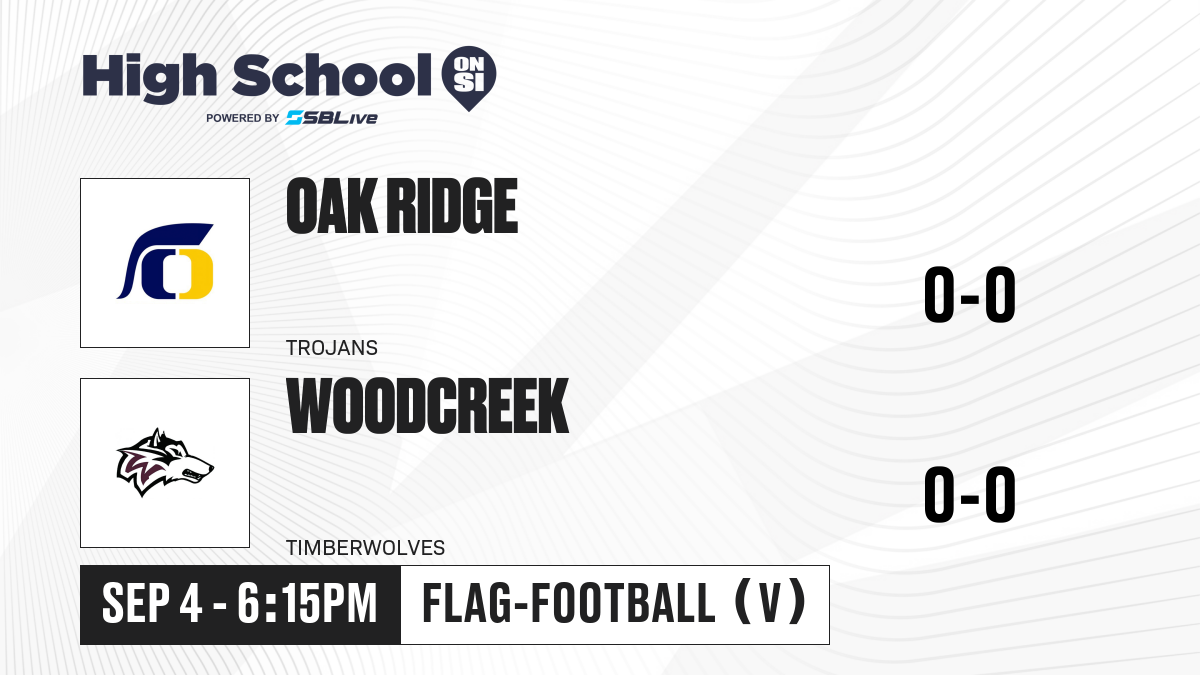 High School ON SI
POWERED BY SBLive

OAK RIDGE
TROJANS
0-0

WOODCREEK
TIMBERWOLVES
0-0

SEP 4 - 6:15PM
FLAG-FOOTBALL (V)